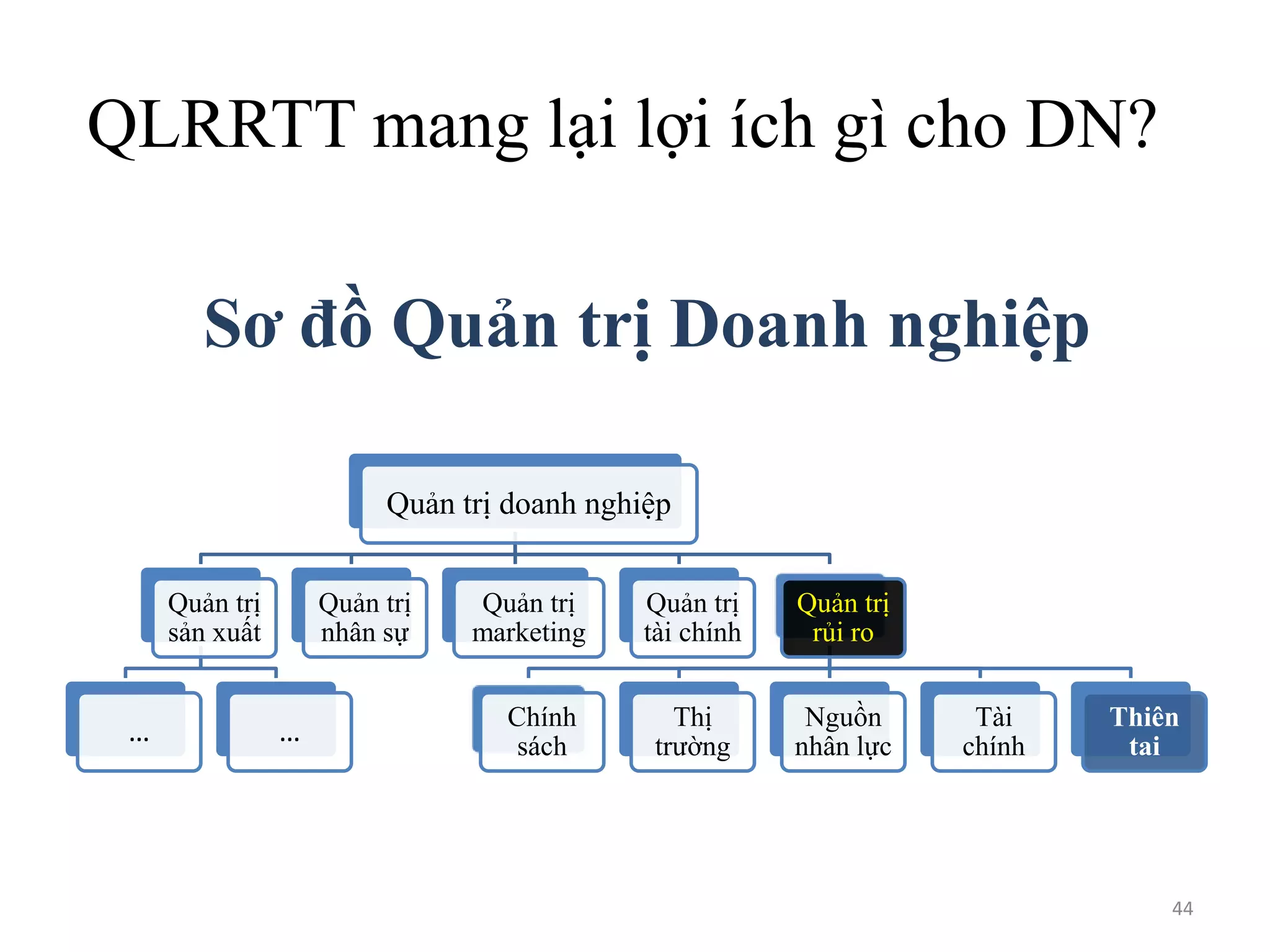 QLRRTT mang lại lợi ích gì cho DN?

Sơ đồ Quản trị Doanh nghiệp

Quản trị doanh nghiệp

Quản trị sản xuất

Quản trị nhân sự

Quản trị marketing

Quản trị tài chính

Quản trị rủi ro

...

...

Chính sách

Thị trường

Nguồn nhân lực

Tài chính

Thiên tai

44